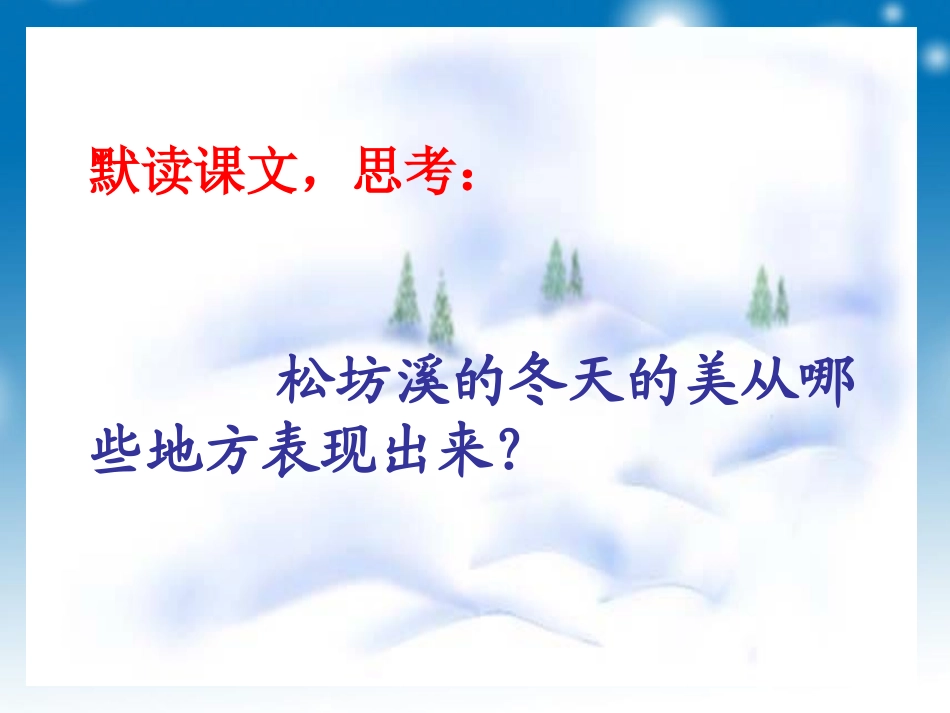 默读课文，思考：

松坊溪的冬天的美从哪些地方表现出来?